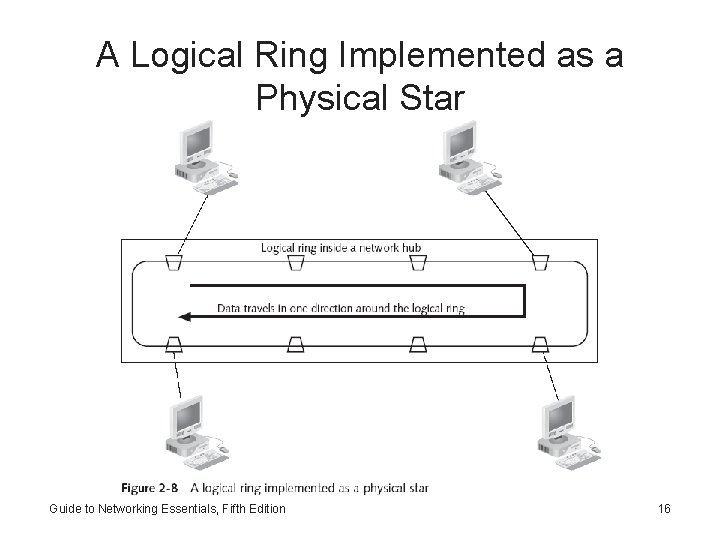 A Logical Ring Implemented as a Physical Star

Logical ring inside a network hub

Data travels in one direction around the logical ring

Figure 2-8 A logical ring implemented as a physical star

Guide to Networking Essentials, Fifth Edition

16